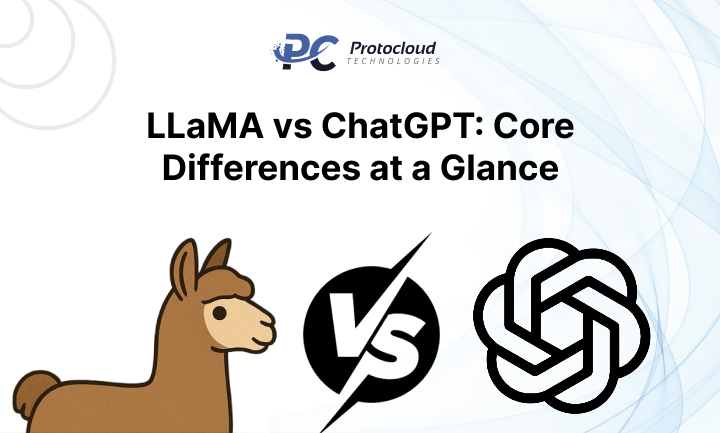 PC Protocloud TECHNOLOGIES

LLaMA vs ChatGPT: Core Differences at a Glance

VS